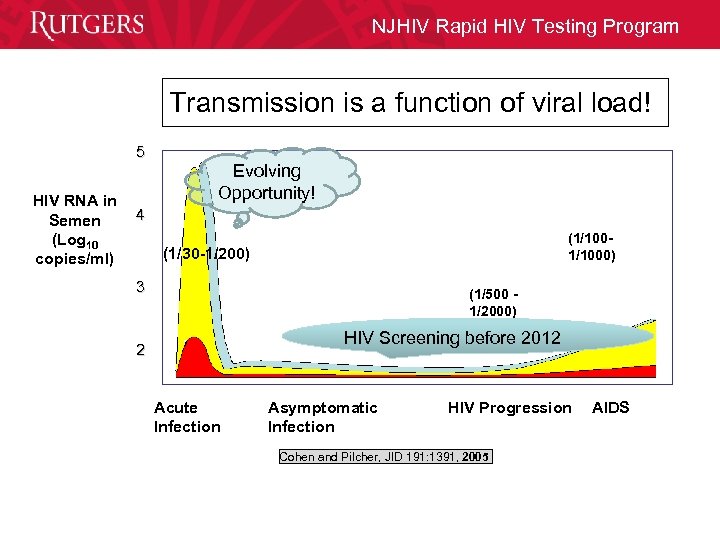 RUTGERS

NJHIV Rapid HIV Testing Program

Transmission is a function of viral load!

HIV RNA in Semen ($Log_{10}$ copies/ml)

5

4

3

2

Evolving Opportunity!

(1/30-1/200)

(1/100-1/1000)

(1/500 - 1/2000)

HIV Screening before 2012

Acute Infection

Asymptomatic Infection

HIV Progression

AIDS

Cohen and Pilcher, JID 191:1391, 2005